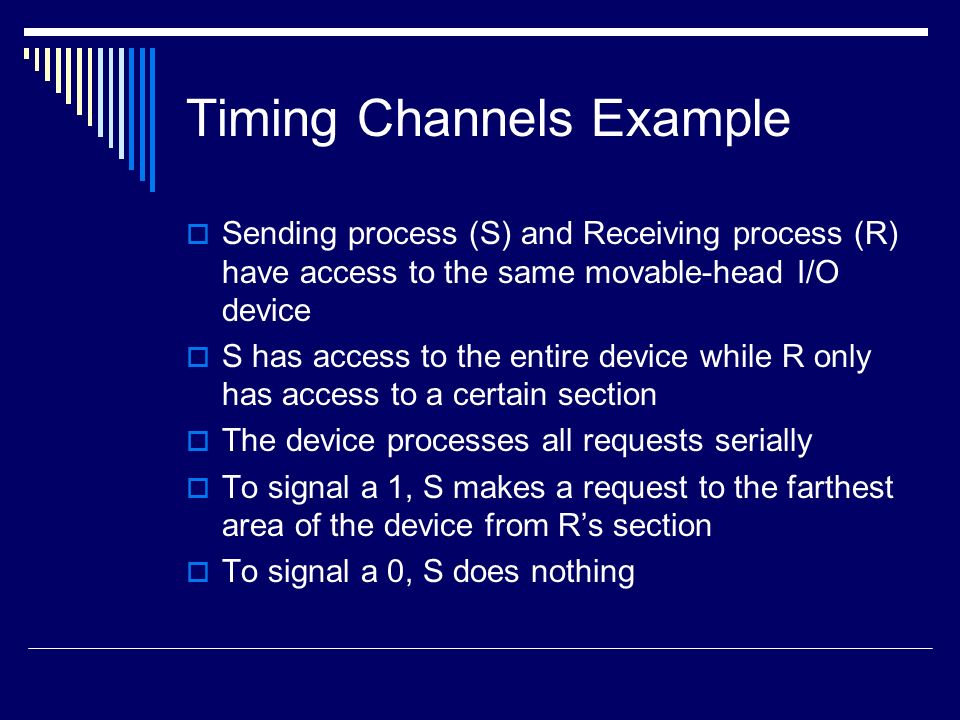 Timing Channels Example

Sending process (S) and Receiving process (R) have access to the same movable-head I/O device

S has access to the entire device while R only has access to a certain section

The device processes all requests serially

To signal a 1, S makes a request to the farthest area of the device from R’s section

To signal a 0, S does nothing